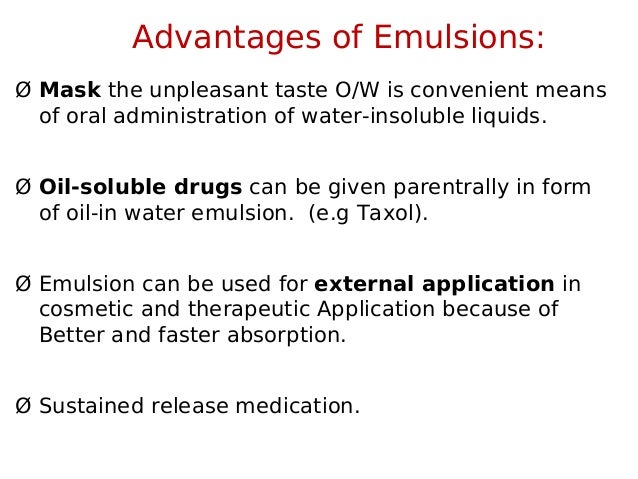 Advantages of Emulsions:

Ø Mask the unpleasant taste O/W is convenient means of oral administration of water-insoluble liquids.

Ø Oil-soluble drugs can be given parentrally in form of oil-in water emulsion. (e.g Taxol).

Ø Emulsion can be used for external application in cosmetic and therapeutic Application because of Better and faster absorption.

Ø Sustained release medication.